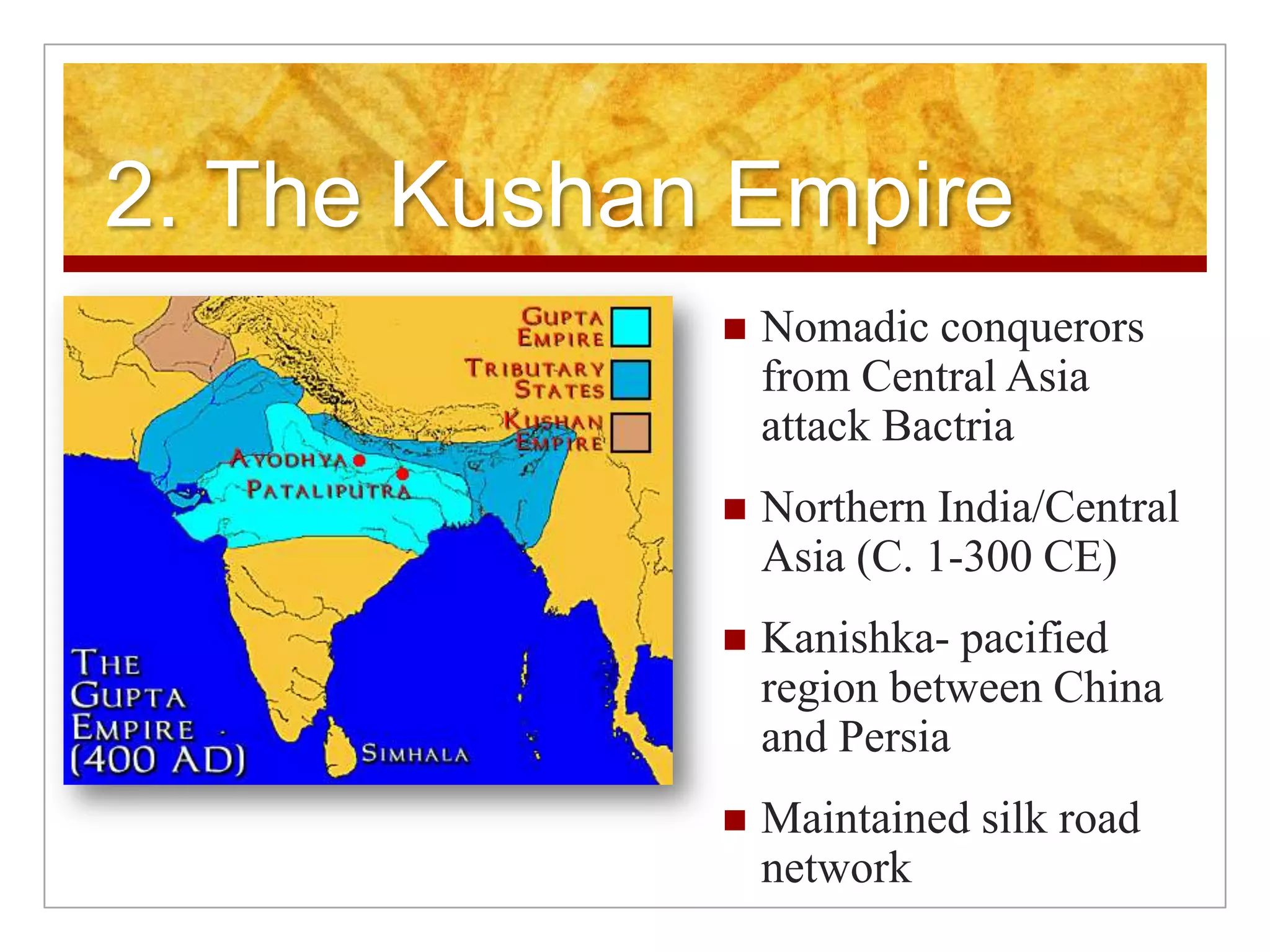 2. The Kushan Empire

GUPTA EMPIRE

TRIBUTARY STATES

KUSHAN EMPIRE

AYODHYA

PATALIPUTRA

THE GUPTA EMPIRE (400 AD)

SIMHALA

Nomadic conquerors from Central Asia attack Bactria

Northern India/Central Asia (C. 1-300 CE)

Kanishka- pacified region between China and Persia

Maintained silk road network